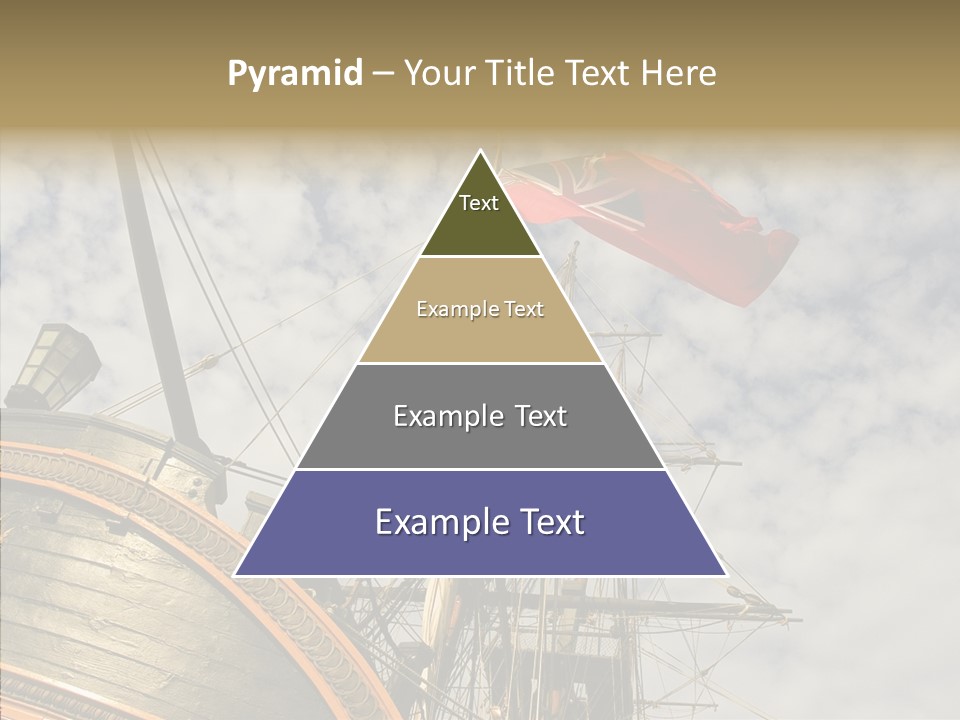 Pyramid – Your Title Text Here

Text

Example Text

Example Text

Example Text